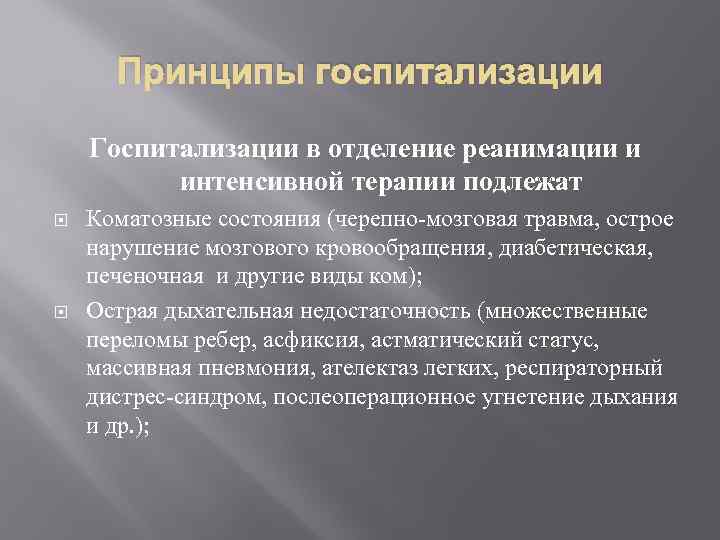 Принципы госпитализации

Госпитализации в отделение реанимации и интенсивной терапии подлежат

Коматозные состояния (черепно-мозговая травма, острое нарушение мозгового кровообращения, диабетическая, печеночная и другие виды ком);

Острая дыхательная недостаточность (множественные переломы ребер, асфиксия, астматический статус, массивная пневмония, ателектаз легких, респираторный дистрес-синдром, послеоперационное угнетение дыхания и др.);